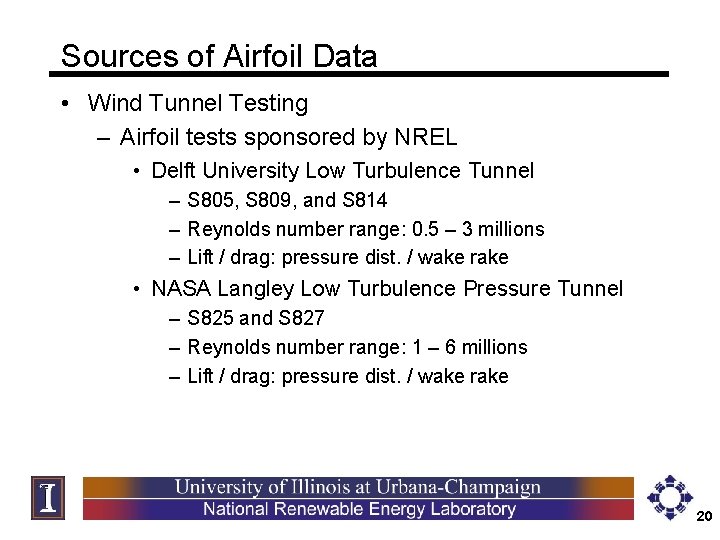 Sources of Airfoil Data

• Wind Tunnel Testing
– Airfoil tests sponsored by NREL
• Delft University Low Turbulence Tunnel
– S805, S809, and S814
– Reynolds number range: 0.5 – 3 millions
– Lift / drag: pressure dist. / wake rake
• NASA Langley Low Turbulence Pressure Tunnel
– S825 and S827
– Reynolds number range: 1 – 6 millions
– Lift / drag: pressure dist. / wake rake

I

University of Illinois at Urbana-Champaign
National Renewable Energy Laboratory

20